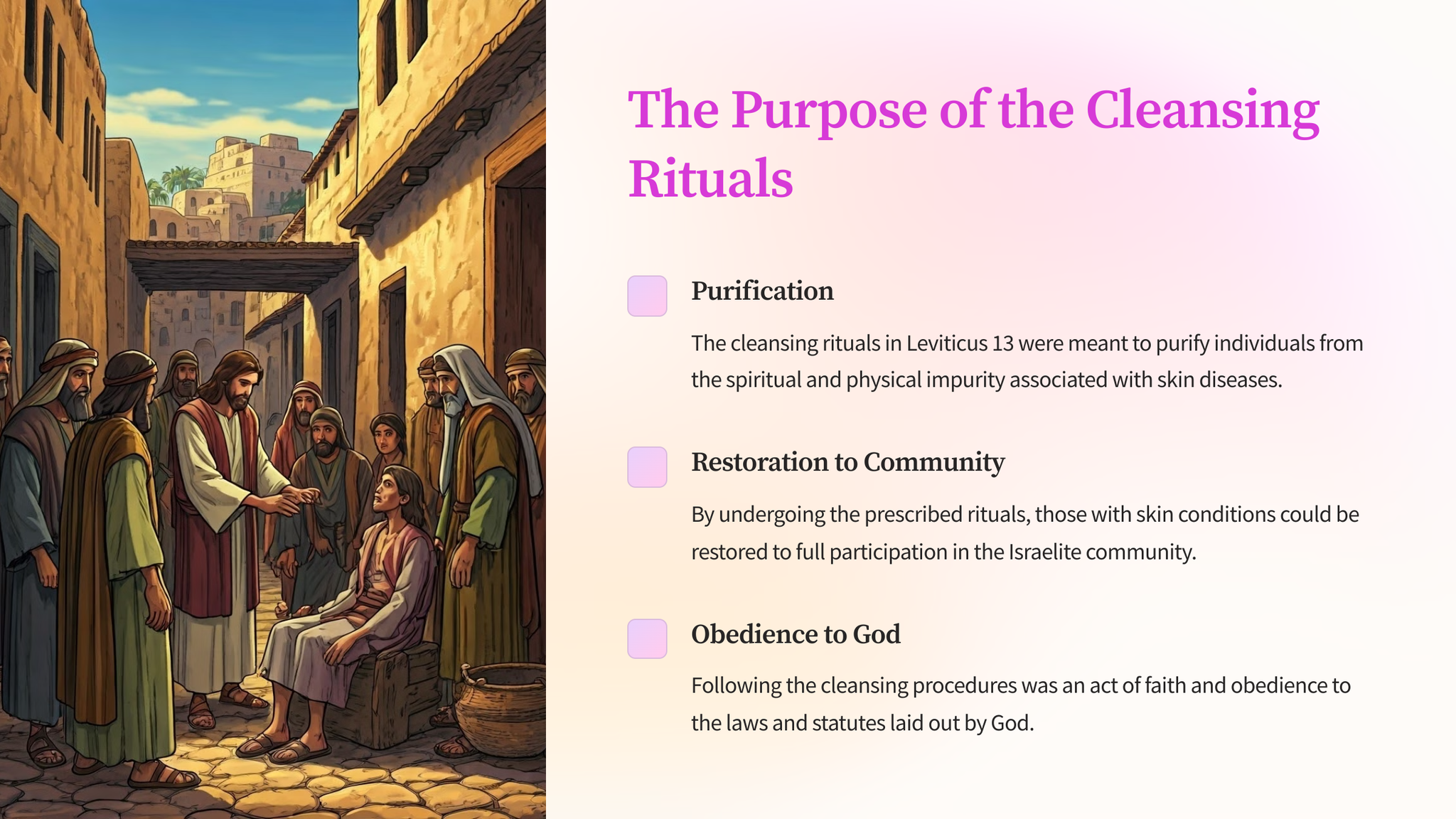 The Purpose of the Cleansing Rituals

Purification

The cleansing rituals in Leviticus 13 were meant to purify individuals from the spiritual and physical impurity associated with skin diseases.

Restoration to Community

By undergoing the prescribed rituals, those with skin conditions could be restored to full participation in the Israelite community.

Obedience to God

Following the cleansing procedures was an act of faith and obedience to the laws and statutes laid out by God.